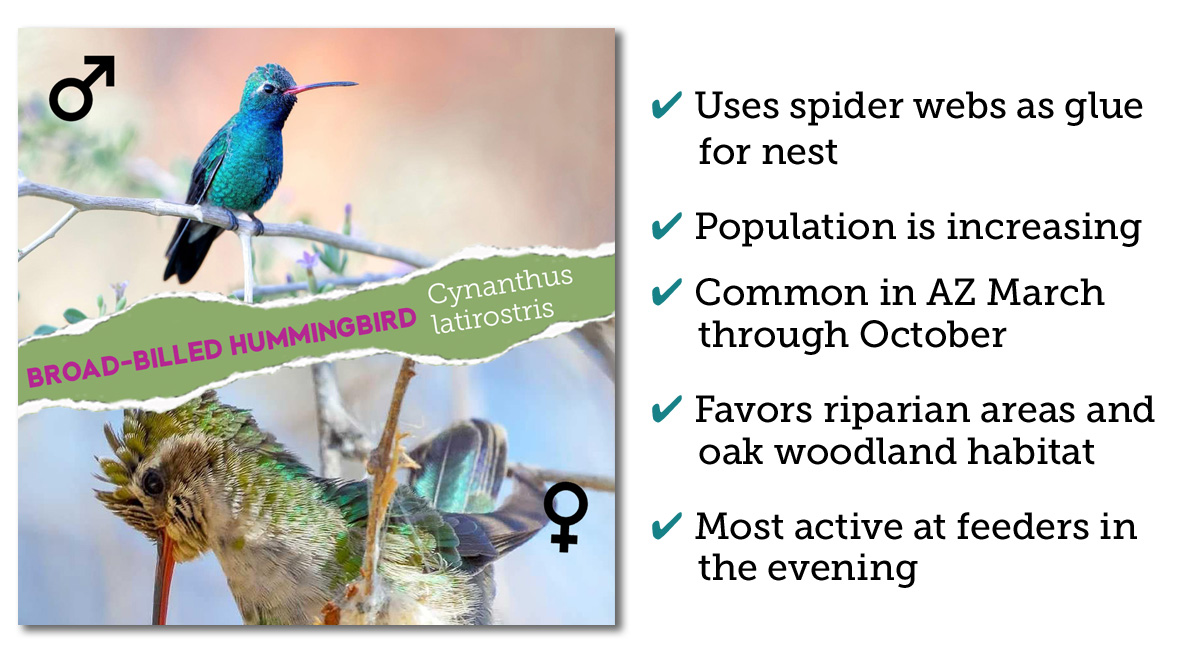 ♂

BROAD-BILLED HUMMINGBIRD Cynanthus latirostris

♀

✔ Uses spider webs as glue for nest

✔ Population is increasing

✔ Common in AZ March through October

✔ Favors riparian areas and oak woodland habitat

✔ Most active at feeders in the evening